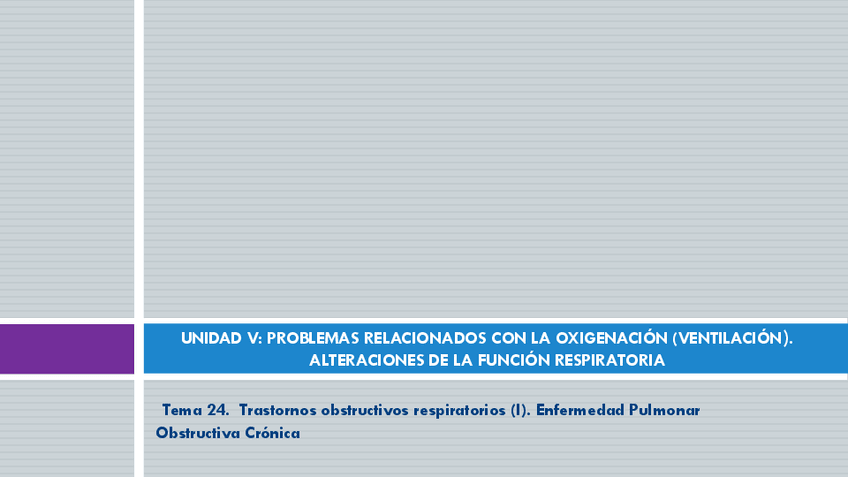 UNIDAD V: PROBLEMAS RELACIONADOS CON LA OXIGENACIÓN (VENTILACIÓN). ALTERACIONES DE LA FUNCIÓN RESPIRATORIA

Tema 24. Trastornos obstructivos respiratorios (I). Enfermedad Pulmonar Obstructiva Crónica